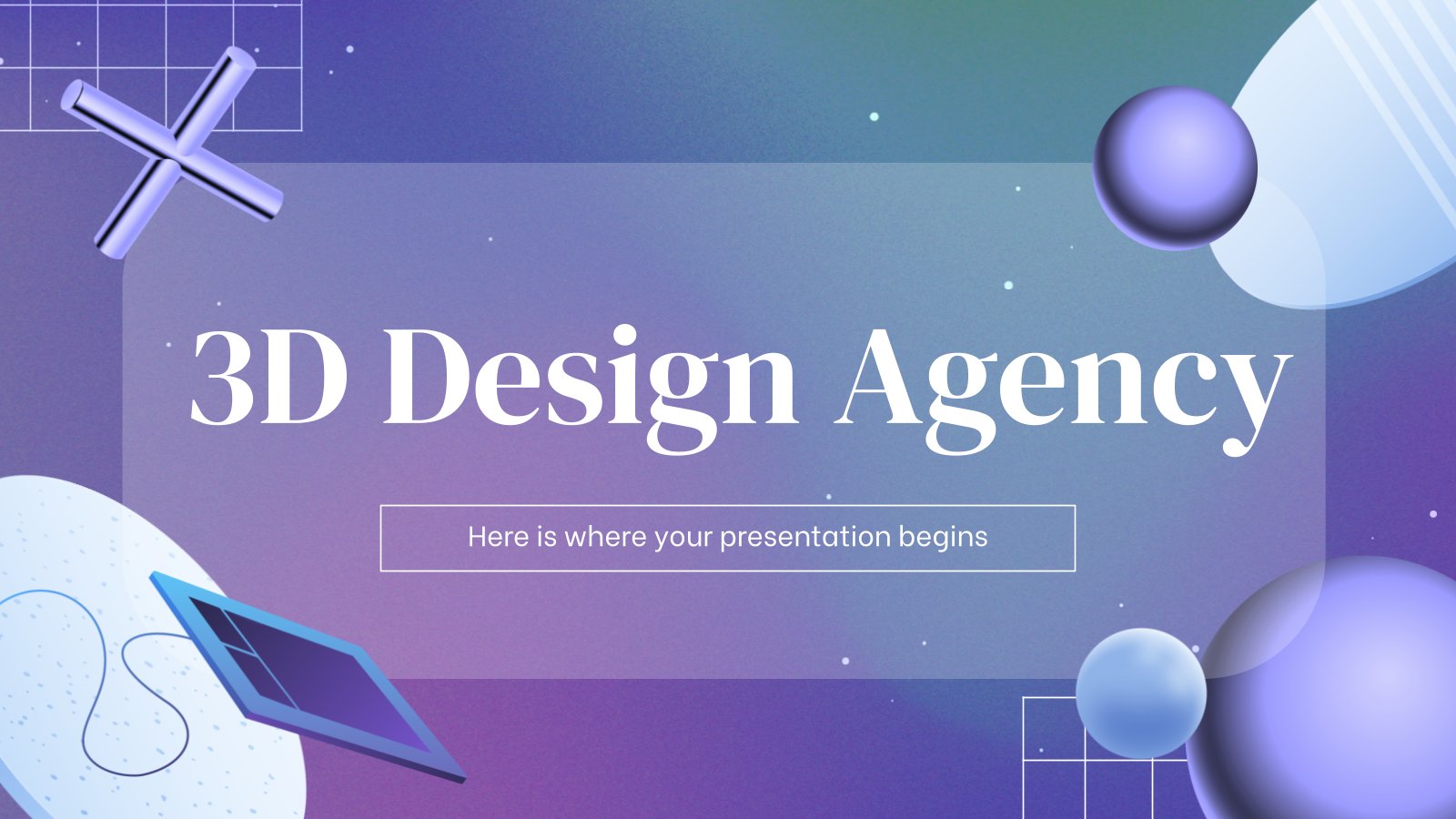 3D Design Agency

Here is where your presentation begins